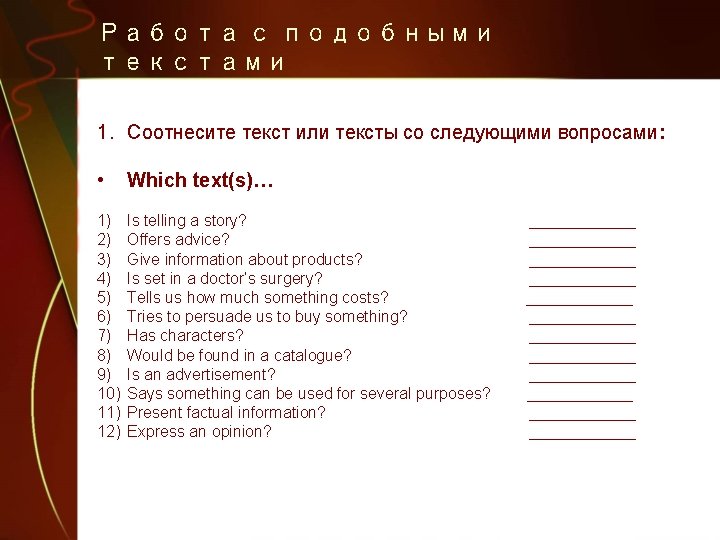 Работа с подобными текстами

1. Соотнесите текст или тексты со следующими вопросами:

• Which text(s)…

1) Is telling a story? ____________
2) Offers advice? ____________
3) Give information about products? ____________
4) Is set in a doctor's surgery? ____________
5) Tells us how much something costs? ____________
6) Tries to persuade us to buy something? ____________
7) Has characters? ____________
8) Would be found in a catalogue? ____________
9) Is an advertisement? ____________
10) Says something can be used for several purposes? ____________
11) Present factual information? ____________
12) Express an opinion? ____________